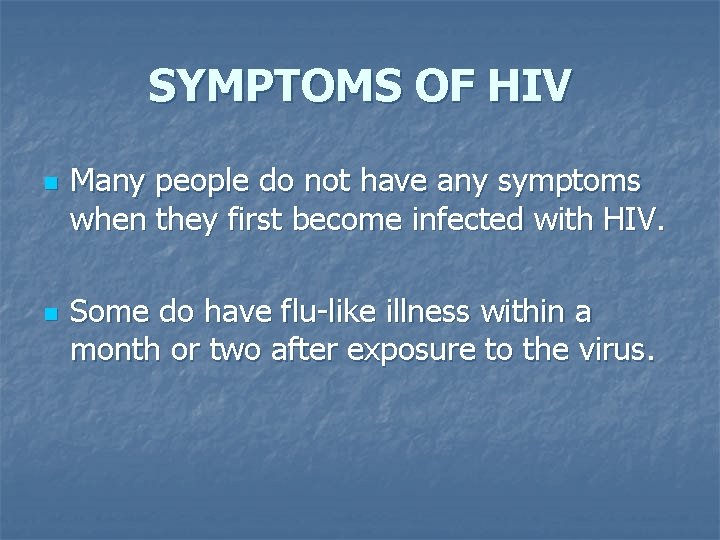 SYMPTOMS OF HIV

- Many people do not have any symptoms when they first become infected with HIV.

- Some do have flu-like illness within a month or two after exposure to the virus.